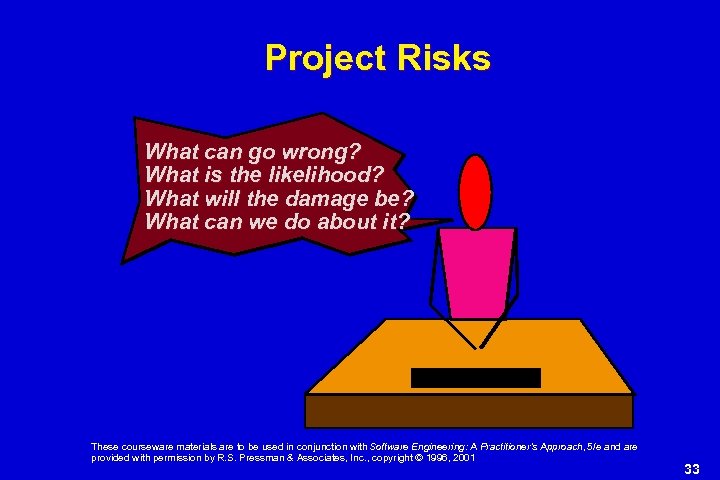 Project Risks

What can go wrong?
What is the likelihood?
What will the damage be?
What can we do about it?

These courseware materials are to be used in conjunction with Software Engineering: A Practitioner's Approach, 5/e and are provided with permission by R.S. Pressman & Associates, Inc., copyright © 1996, 2001

33